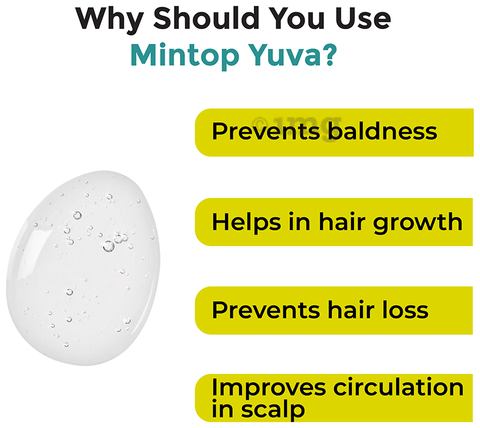 Why Should You Use
Mintop Yuva?

© 1mg

Prevents baldness

Helps in hair growth

Prevents hair loss

Improves circulation in scalp